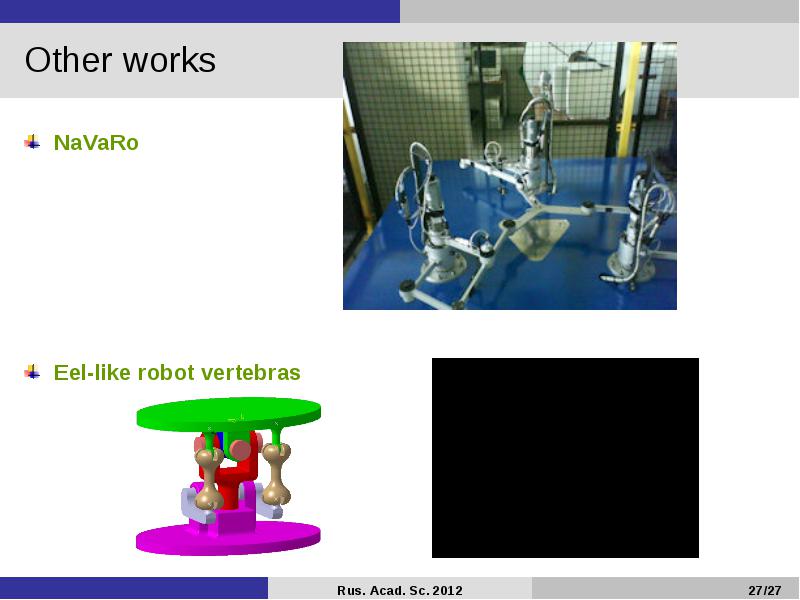 Other works

NaVaRo

Eel-like robot vertebras

Rus. Acad. Sc. 2012

27/27